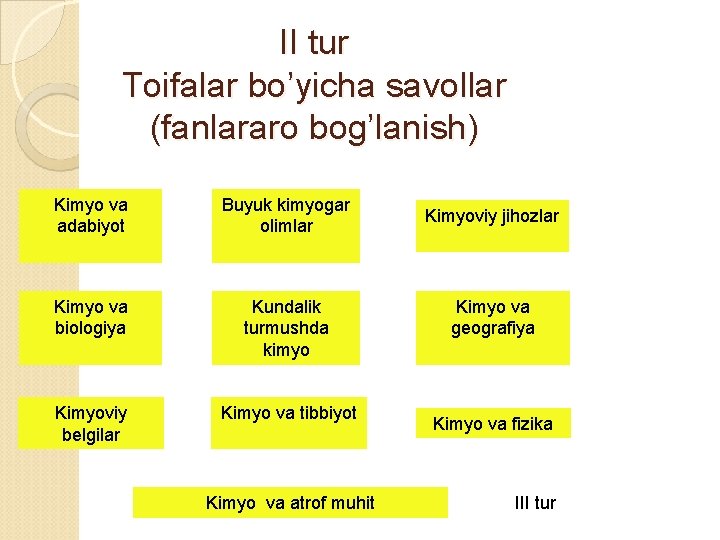 II tur
Toifalar bo'yicha savollar
(fanlararo bog'lanish)

Kimyo va adabiyot

Buyuk kimyogar olimlar

Kimyoviy jihozlar

Kimyo va biologiya

Kundalik turmushda kimyo

Kimyo va geografiya

Kimyoviy belgilar

Kimyo va tibbiyot

Kimyo va fizika

Kimyo va atrof muhit

III tur